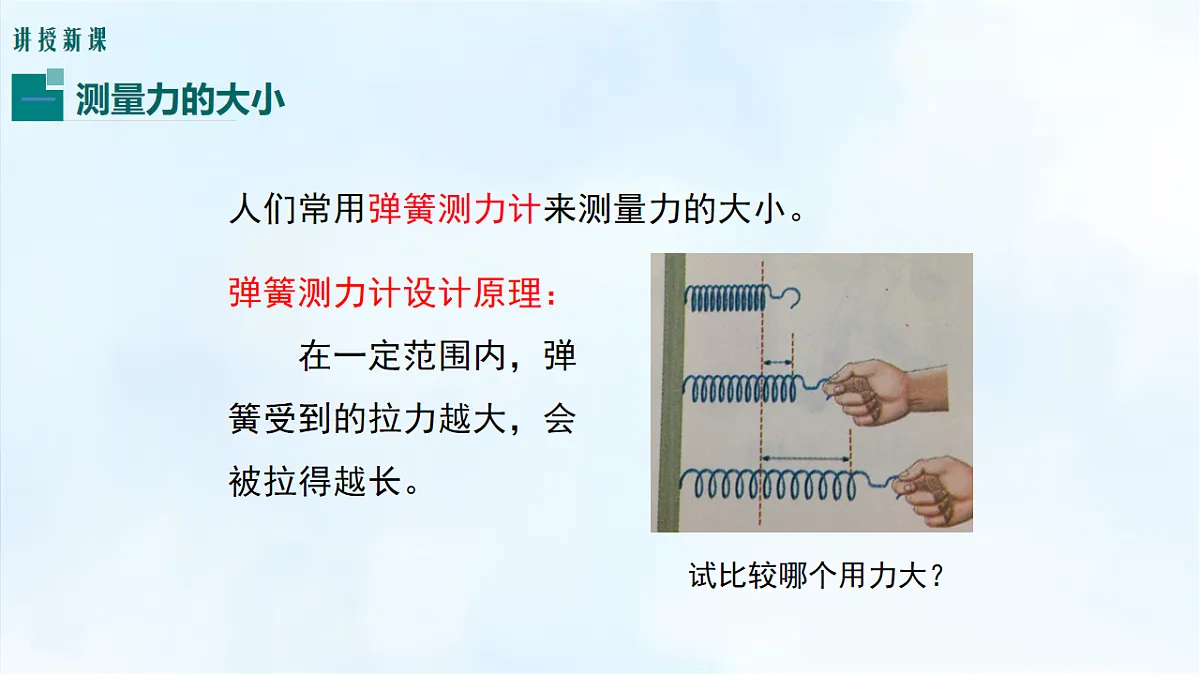 讲授新课

一 测量力的大小

人们常用弹簧测力计来测量力的大小。

弹簧测力计设计原理：

在一定范围内，弹簧受到的拉力越大，会被拉得越长。

试比较哪个用力大？